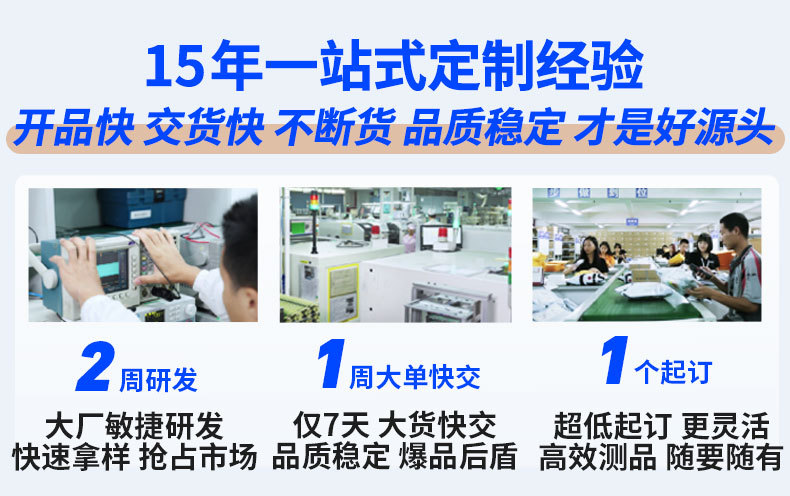 15年一站式定制经验

开品快 交货快 不断货 品质稳定 才是好源头

2周研发

大厂敏捷研发
快速拿样 抢占市场

1周大单快交

仅7天 大货快交
品质稳定 爆品后盾

1个起订

超低起订 更灵活
高效测品 随要随有